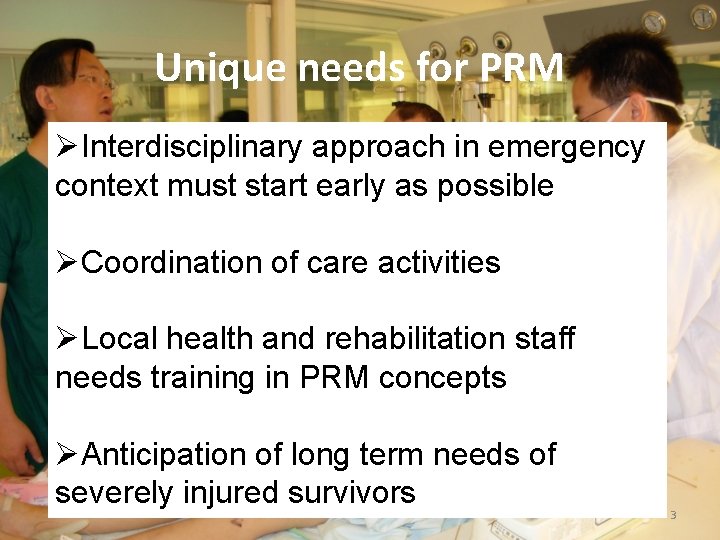 Unique needs for PRM

➢Interdisciplinary approach in emergency context must start early as possible

➢Coordination of care activities

➢Local health and rehabilitation staff needs training in PRM concepts

➢Anticipation of long term needs of severely injured survivors

3